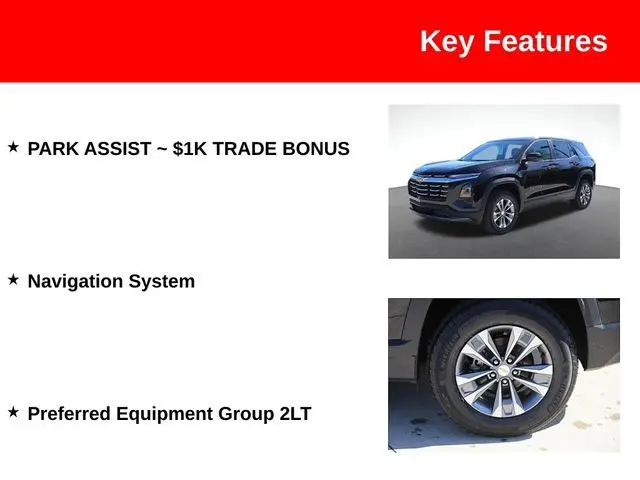 Key Features

★ PARK ASSIST ~ $1K TRADE BONUS

★ Navigation System

★ Preferred Equipment Group 2LT